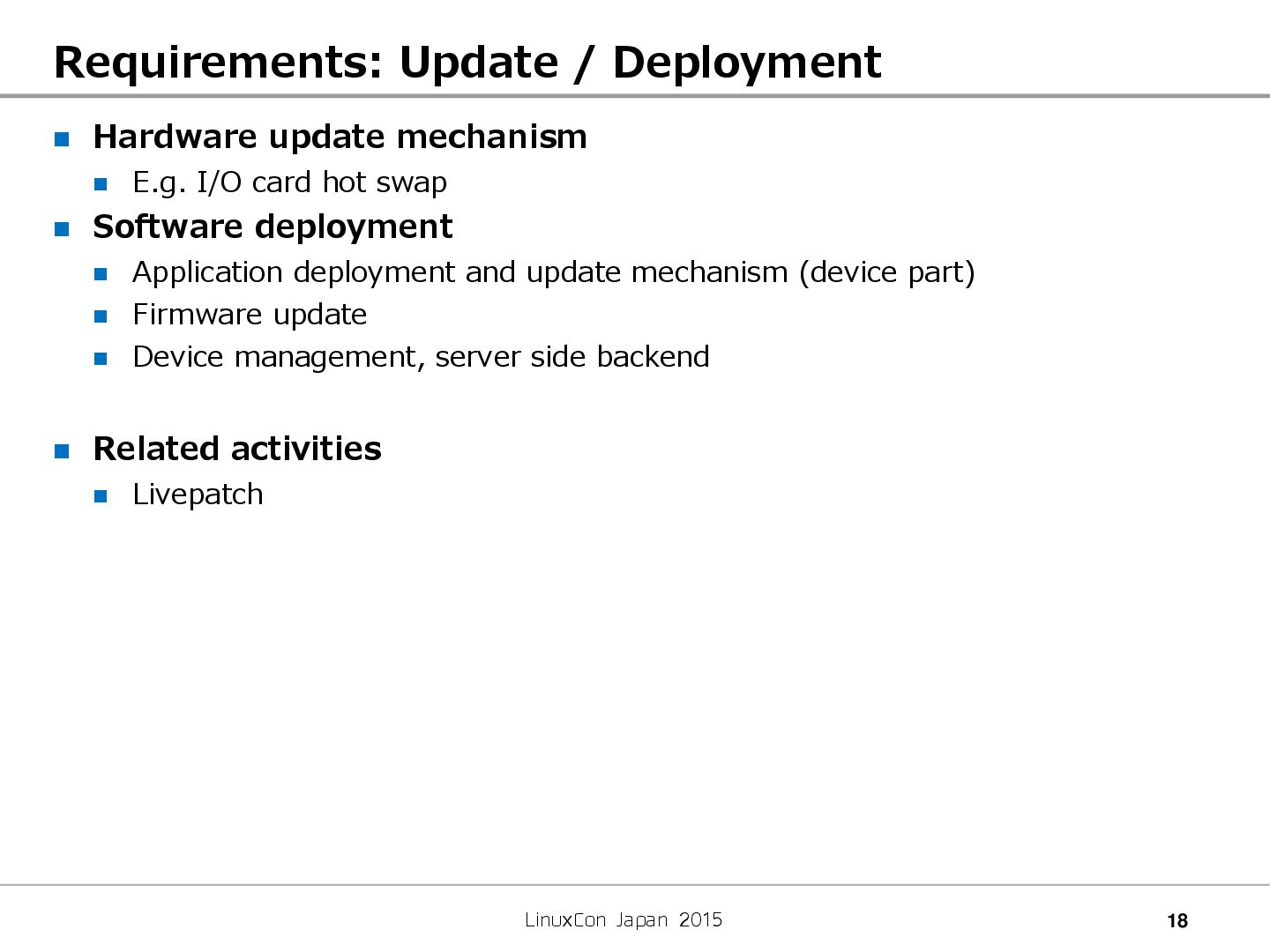 Requirements: Update / Deployment

Hardware update mechanism

E.g. I/O card hot swap

Software deployment

Application deployment and update mechanism (device part)

Firmware update

Device management, server side backend

Related activities

Livepatch

LinuxCon Japan 2015

18